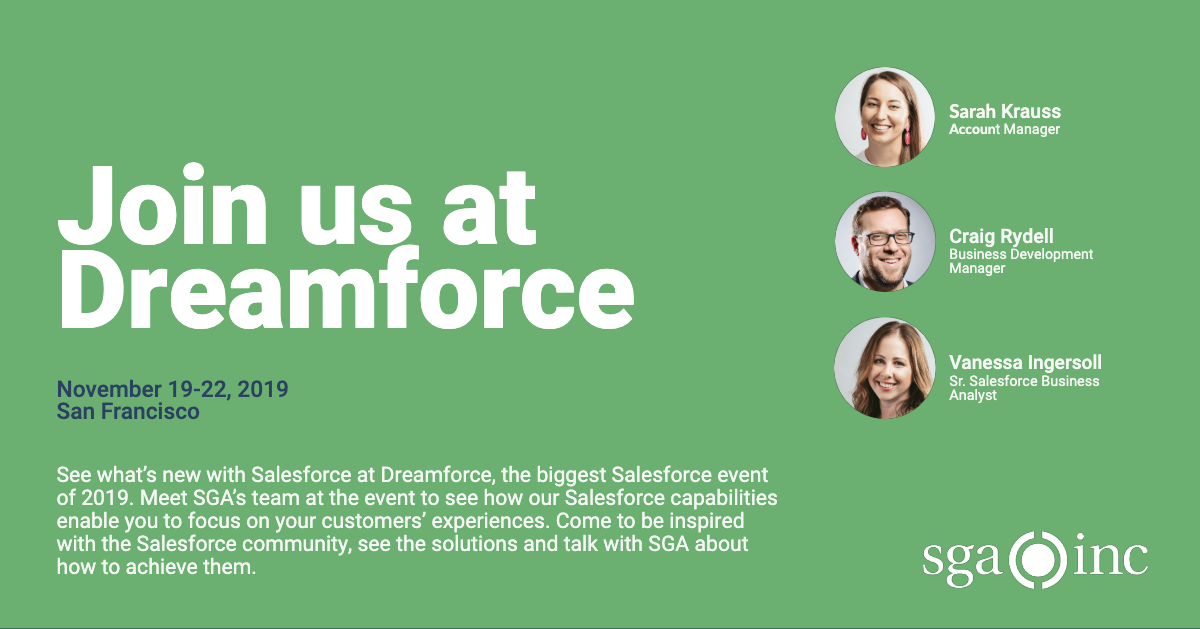 Join us at Dreamforce

November 19-22, 2019
San Francisco

See what's new with Salesforce at Dreamforce, the biggest Salesforce event of 2019. Meet SGA's team at the event to see how our Salesforce capabilities enable you to focus on your customers' experiences. Come to be inspired with the Salesforce community, see the solutions and talk with SGA about how to achieve them.

Sarah Krauss
Account Manager

Craig Rydell
Business Development Manager

Vanessa Ingersoll
Sr. Salesforce Business Analyst

sga inc